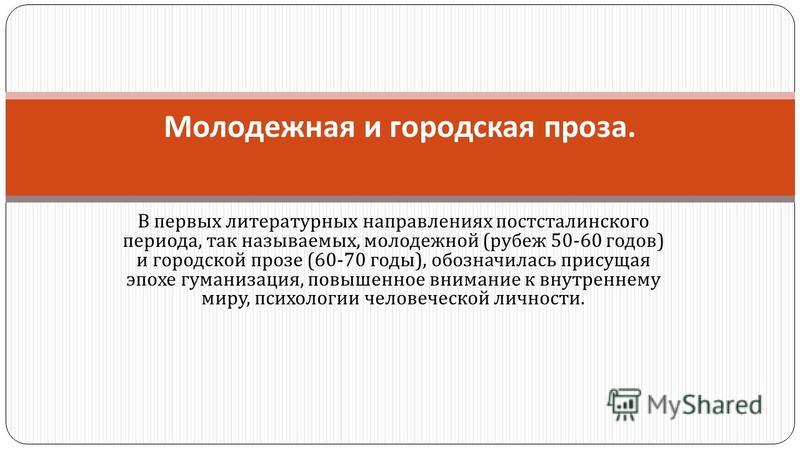 Молодежная и городская проза.

В первых литературных направлениях постсталинского периода, так называемых, молодежной (рубеж 50-60 годов) и городской прозе (60-70 годы), обозначилась присущая эпохе гуманизация, повышенное внимание к внутреннему миру, психологии человеческой личности.

MyShared